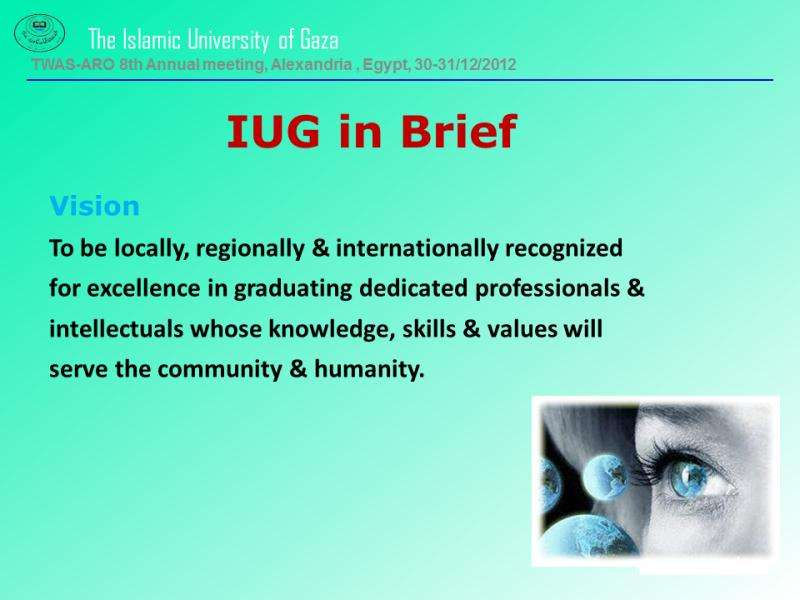 The Islamic University of Gaza
TWAS-ARO 8th Annual meeting, Alexandria , Egypt, 30-31/12/2012

IUG in Brief

Vision
To be locally, regionally & internationally recognized for excellence in graduating dedicated professionals & intellectuals whose knowledge, skills & values will serve the community & humanity.